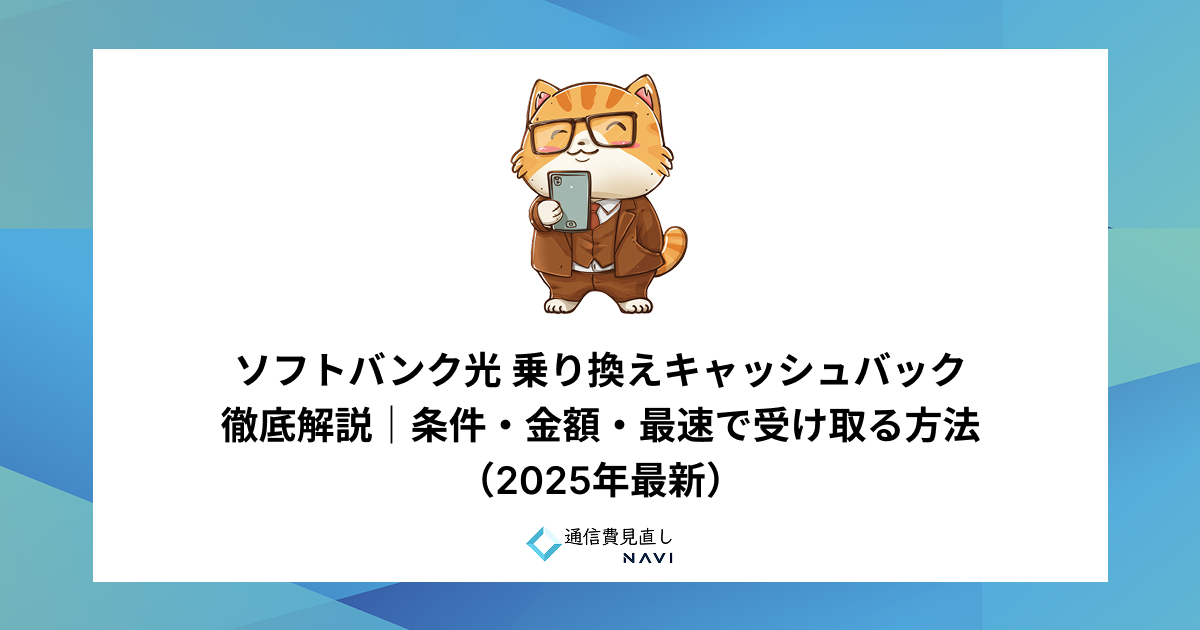 ソフトバンク光 乗り換えキャッシュバック
徹底解説｜条件・金額・最速で受け取る方法
（2025年最新）

通信費見直し
NAVI